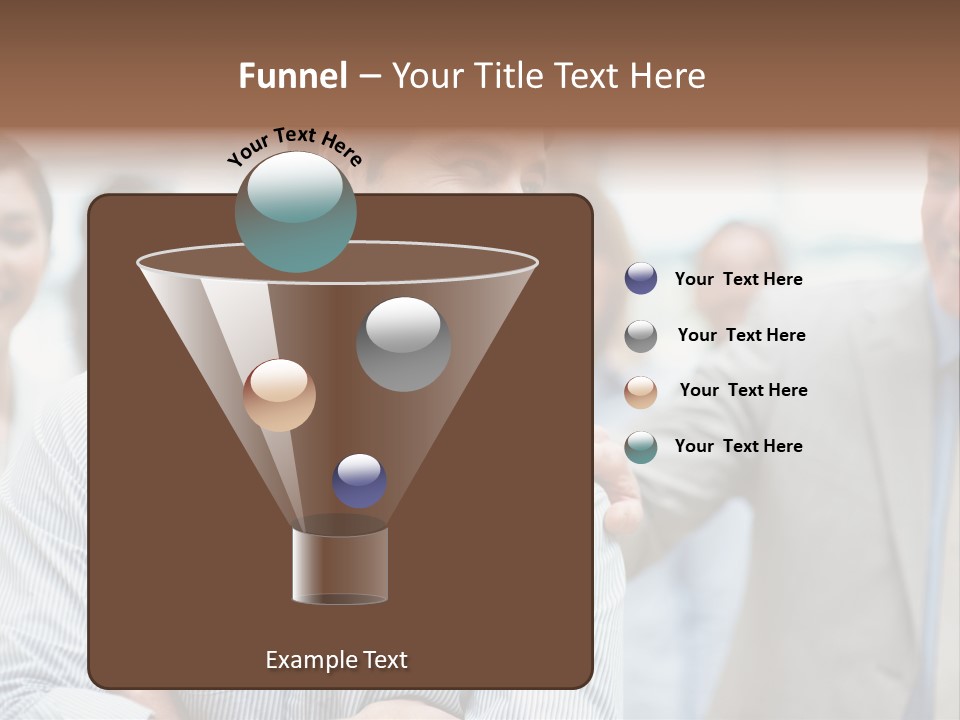 Funnel – Your Title Text Here

Your Text Here

Your Text Here

Your Text Here

Your Text Here

Your Text Here

Example Text